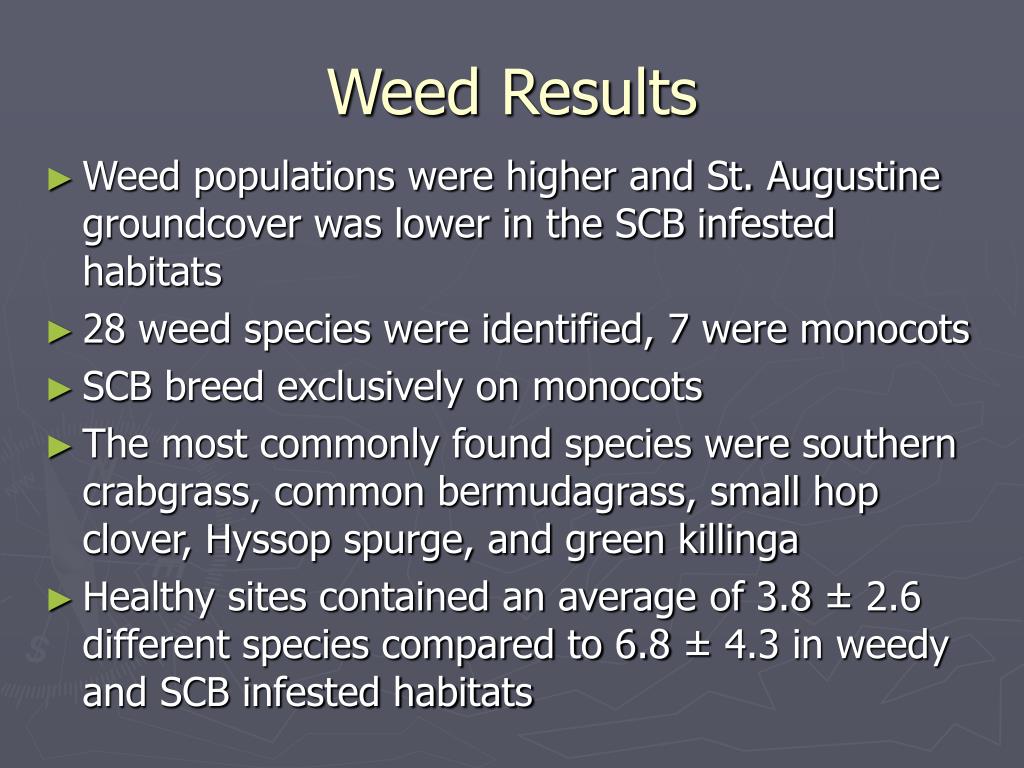 Weed Results

► Weed populations were higher and St. Augustine groundcover was lower in the SCB infested habitats

► 28 weed species were identified, 7 were monocots

► SCB breed exclusively on monocots

► The most commonly found species were southern crabgrass, common bermudagrass, small hop clover, Hyssop spurge, and green killinga

► Healthy sites contained an average of 3.8 ± 2.6 different species compared to 6.8 ± 4.3 in weedy and SCB infested habitats